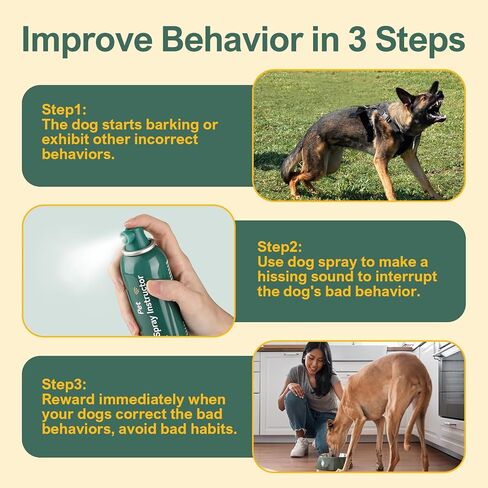 Improve Behavior in 3 Steps

Step1:
The dog starts barking or exhibit other incorrect behaviors.

Pet
Spray Instructor

Step2:
Use dog spray to make a hissing sound to interrupt the dog's bad behavior.

Step3:
Reward immediately when your dogs correct the bad behaviors, avoid bad habits.